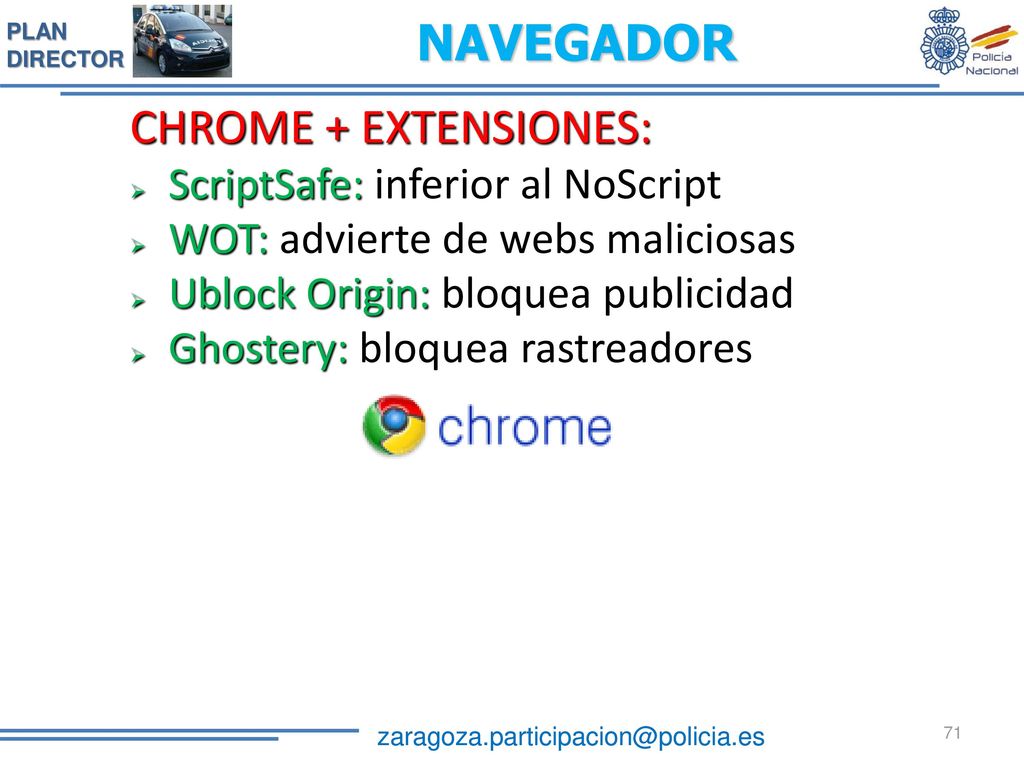 PLAN
DIRECTOR

NAVEGADOR

Policía
Nacional

CHROME + EXTENSIONES:

ScriptSafe: inferior al NoScript
WOT: advierte de webs maliciosas
Ublock Origin: bloquea publicidad
Ghostery: bloquea rastreadores

chrome

zaragoza.participacion@policia.es

71